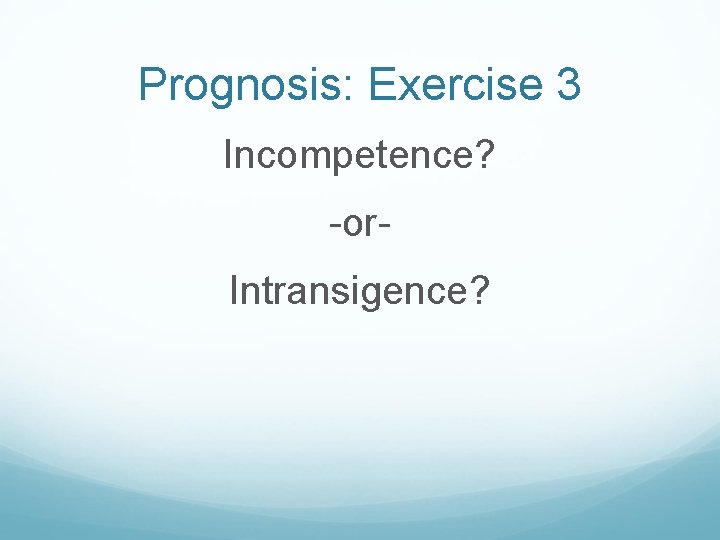 Prognosis: Exercise 3

Incompetence?

-or-

Intransigence?